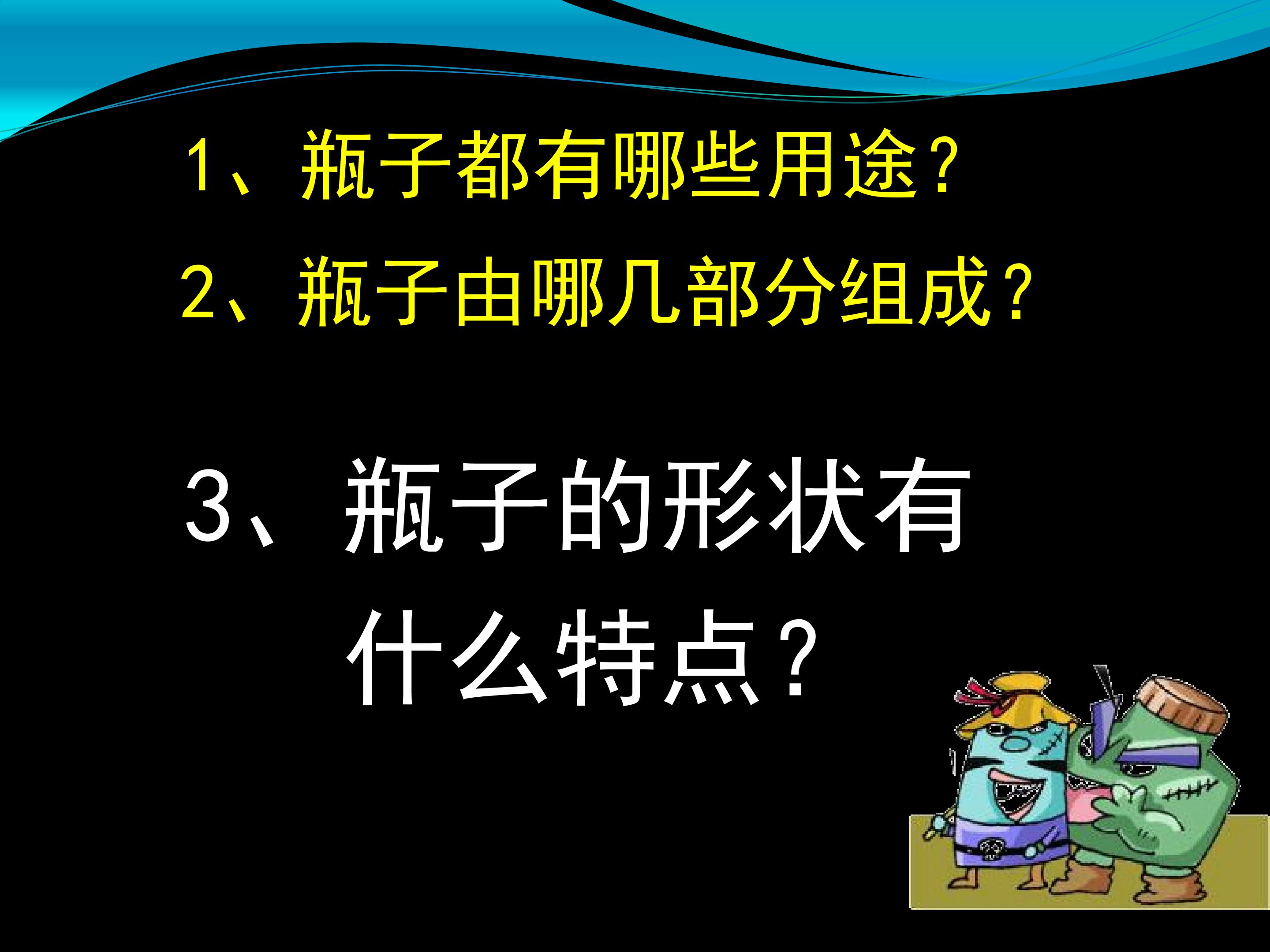 1、瓶子都有哪些用途？

2、瓶子由哪几部分组成？

3、瓶子的形状有什么特点？